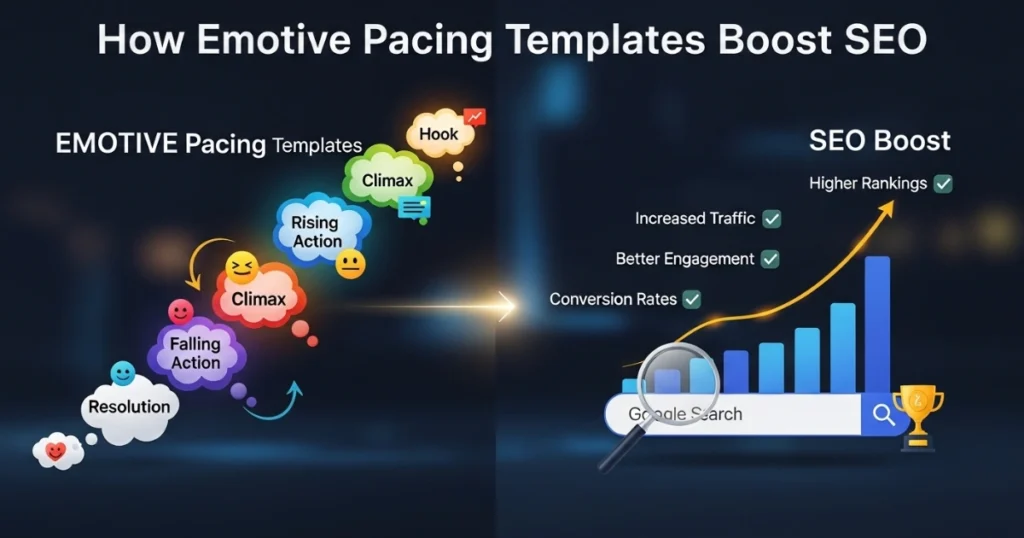 How Emotive Pacing Templates Boost SEO

EMOTIVE Pacing Templates

Hook

Climax

Rising Action

Climax

Falling Action

Resolution

SEO Boost

Higher Rankings

Increased Traffic

Better Engagement

Conversion Rates

Google Search